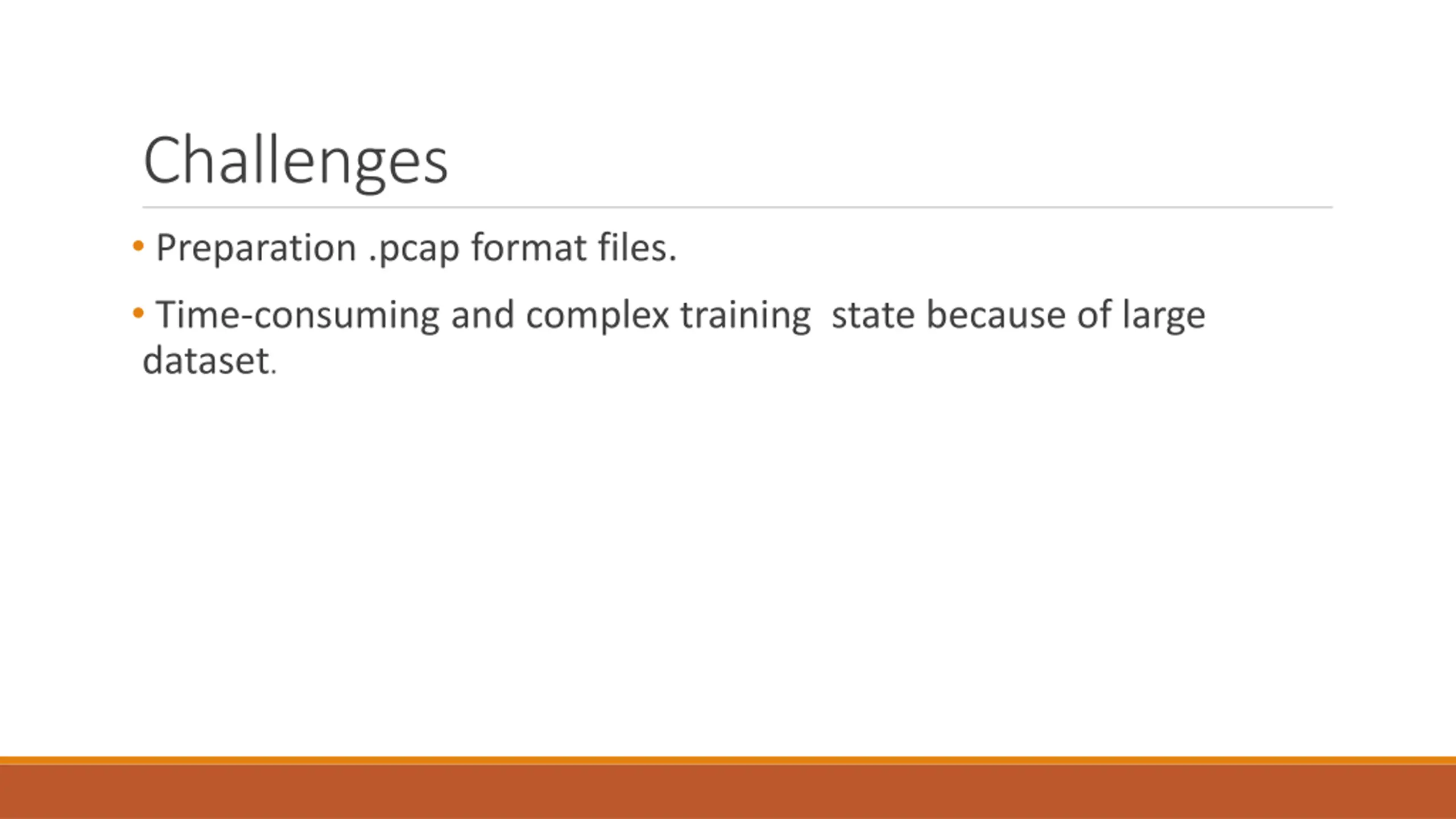 Challenges

• Preparation .pcap format files.

• Time-consuming and complex training  state because of large dataset.